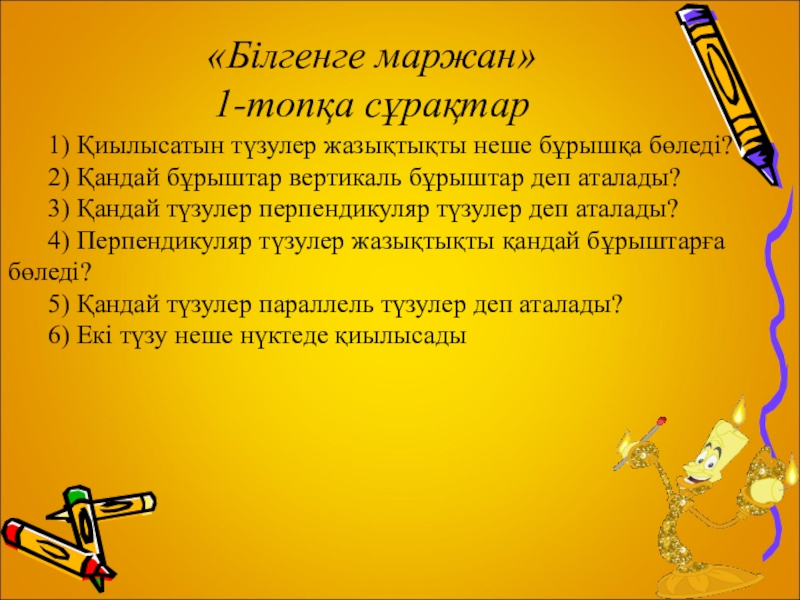 «Білгенге маржан»
1-топқа сұрақтар

1) Қиылысатын түзулер жазықтықты неше бұрышқа бөледі?

2) Қандай бұрыштар вертикаль бұрыштар деп аталады?

3) Қандай түзулер перпендикуляр түзулер деп аталады?

4) Перпендикуляр түзулер жазықтықты қандай бұрыштарға бөледі?

5) Қандай түзулер параллель түзулер деп аталады?

6) Екі түзу неше нүктеде қиылысады